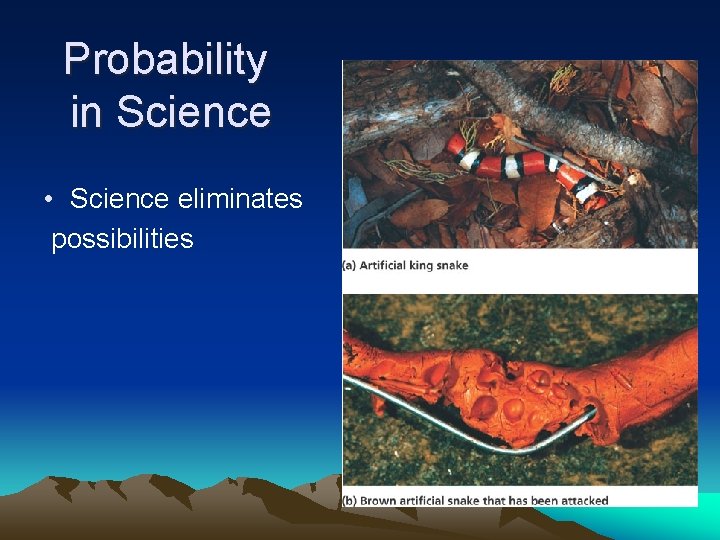 Probability in Science

• Science eliminates possibilities

(a) Artificial king snake

(b) Brown artificial snake that has been attacked